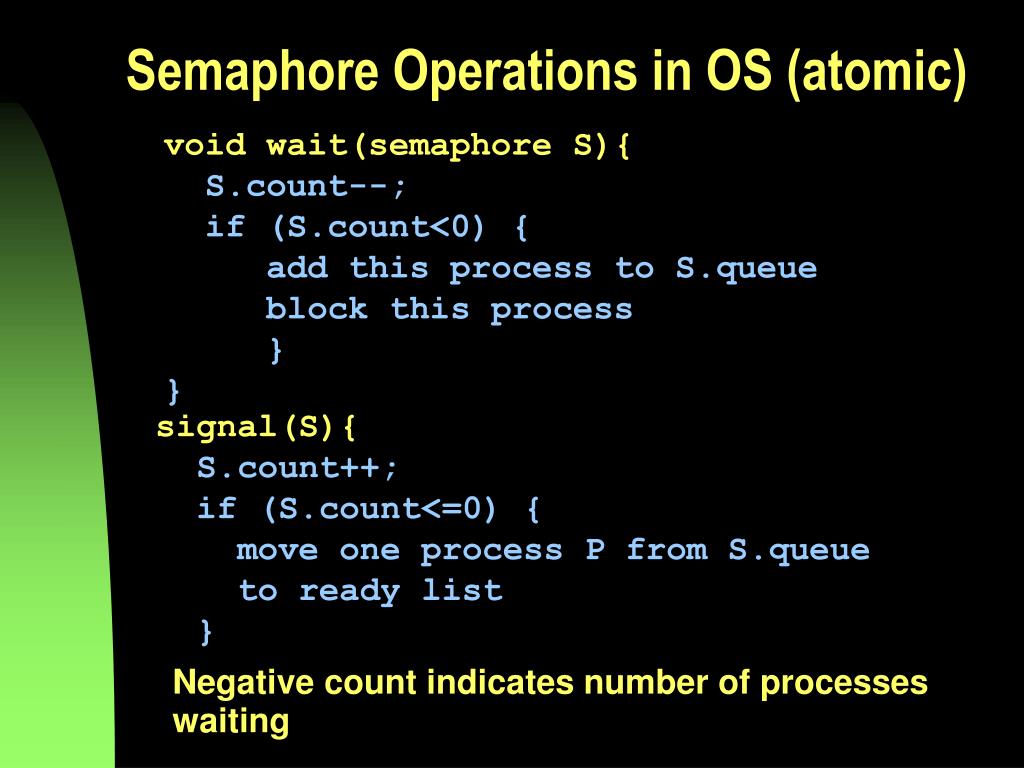 Semaphore Operations in OS (atomic)

void wait(semaphore S){
  S.count--;
  if (S.count<0) {
     add this process to S.queue
     block this process
     }
}
signal(S){
  S.count++;
  if (S.count<=0) {
    move one process P from S.queue
    to ready list
  }

Negative count indicates number of processes waiting